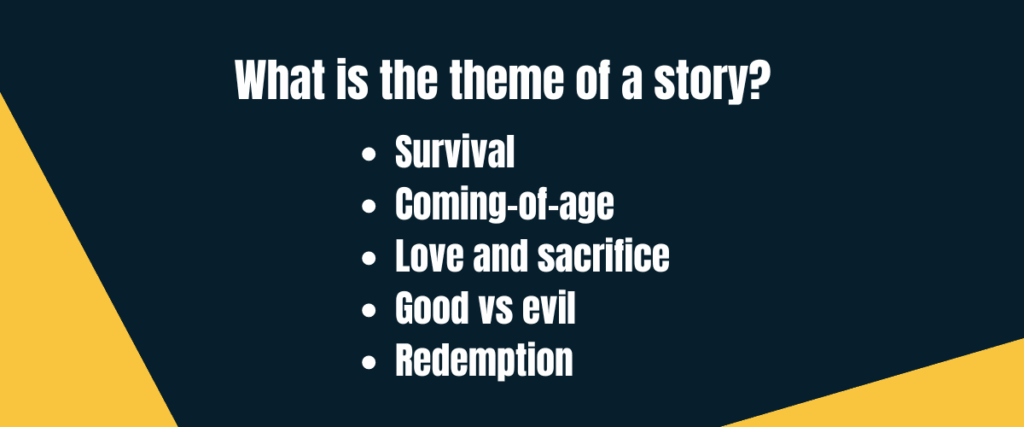 What is the theme of a story?

- Survival
- Coming-of-age
- Love and sacrifice
- Good vs evil
- Redemption